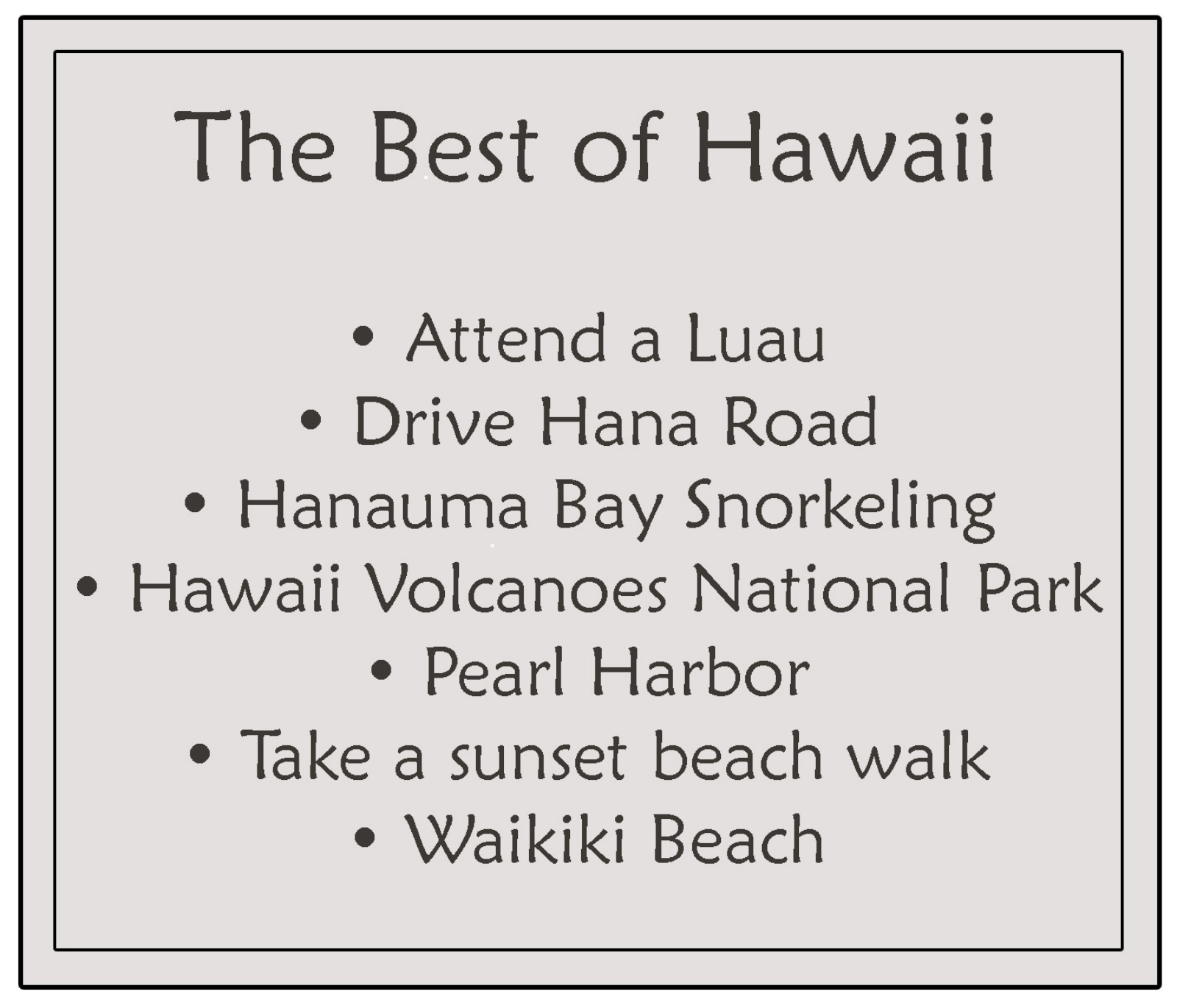 The Best of Hawaii

• Attend a Luau
• Drive Hana Road
• Hanauma Bay Snorkeling
• Hawaii Volcanoes National Park
• Pearl Harbor
• Take a sunset beach walk
• Waikiki Beach